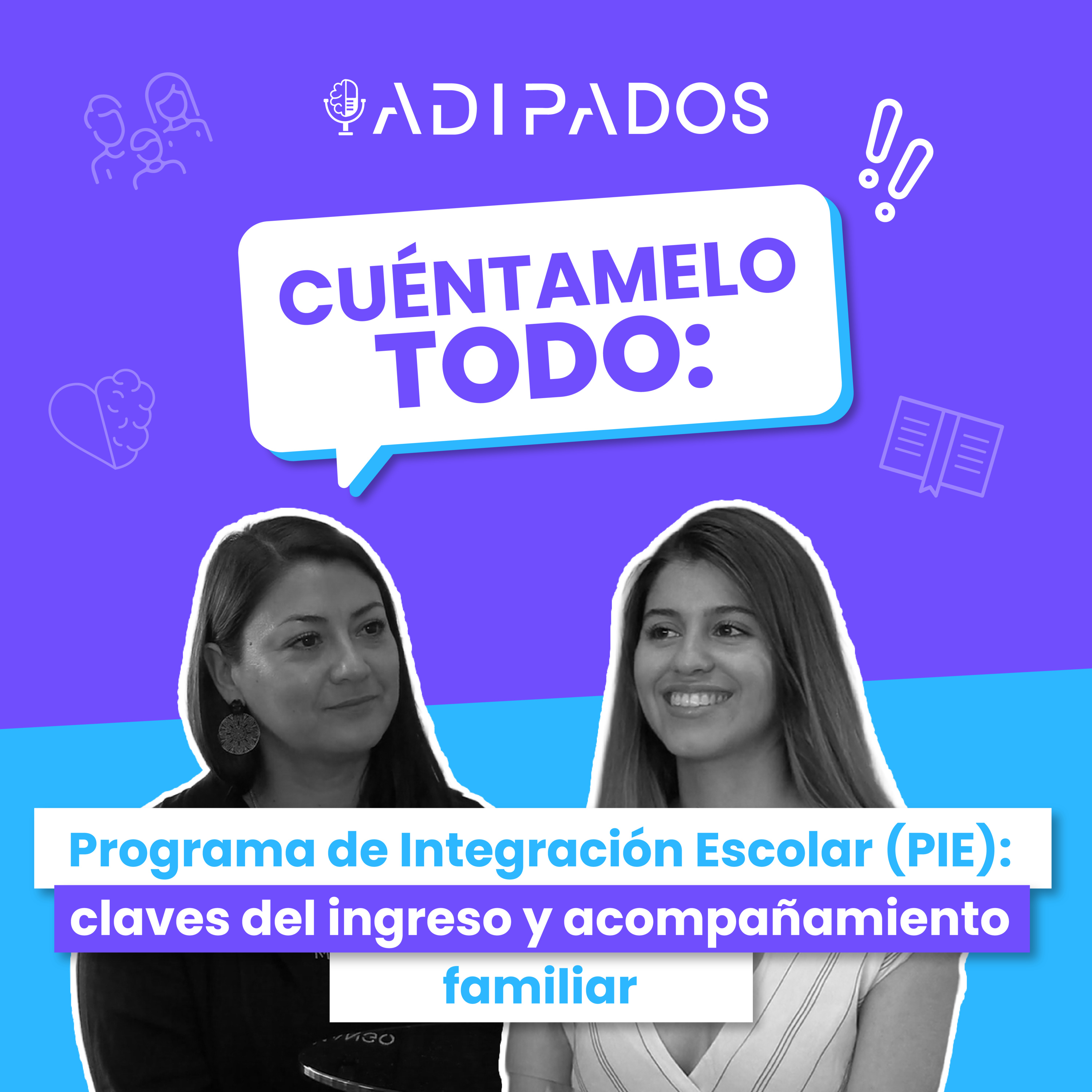 ADIPADOS

CUÉNTAMELO TODO:

Programa de Integración Escolar (PIE):

claves del ingreso y acompañamiento

familiar